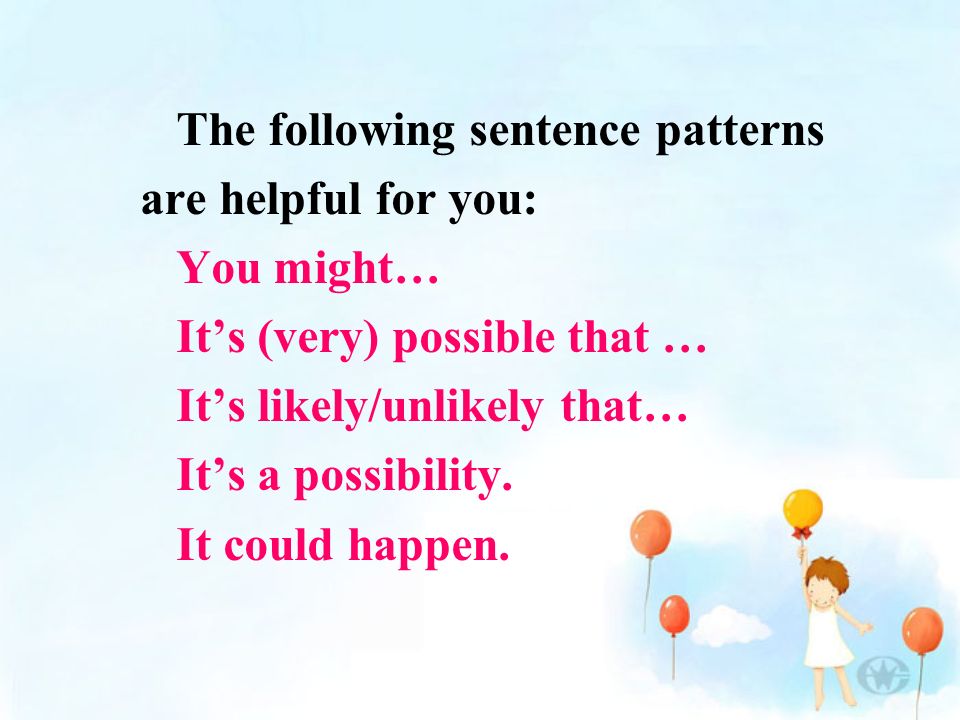 The following sentence patterns are helpful for you:

You might…

It’s (very) possible that …

It’s likely/unlikely that…

It’s a possibility.

It could happen.